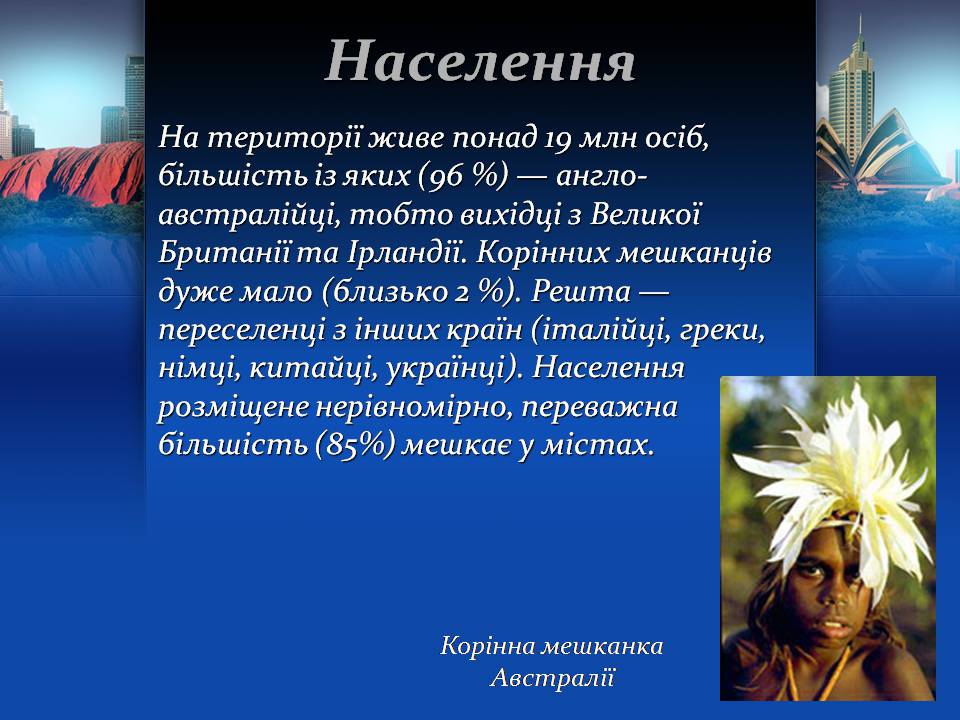 Населення

На території живе понад 19 млн осіб, більшість із яких (96 %) — англо-австралійці, тобто вихідці з Великої Британії та Ірландії. Корінних мешканців дуже мало (близько 2 %). Решта — переселенці з інших країн (італійці, греки, німці, китайці, українці). Населення розміщене нерівномірно, переважна більшість (85%) мешкає у містах.

Корінна мешканка Австралії